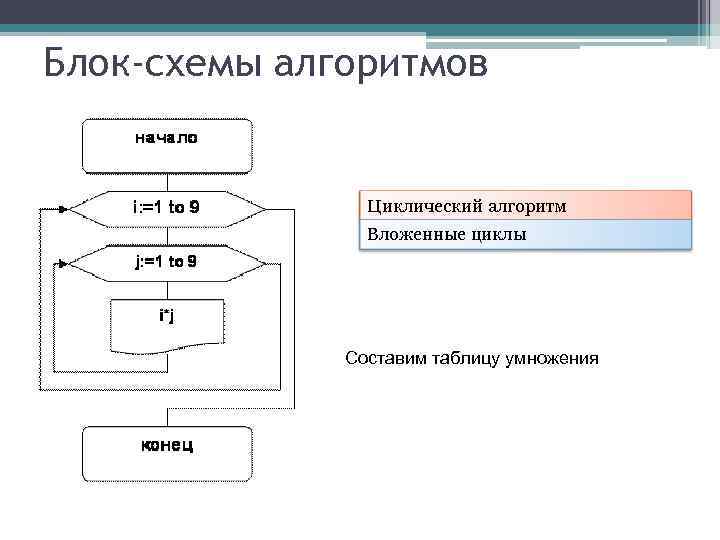 Блок-схемы алгоритмов

начало

i:=1 to 9

j:=1 to 9

i*j

конец

Циклический алгоритм
Вложенные циклы

Составим таблицу умножения